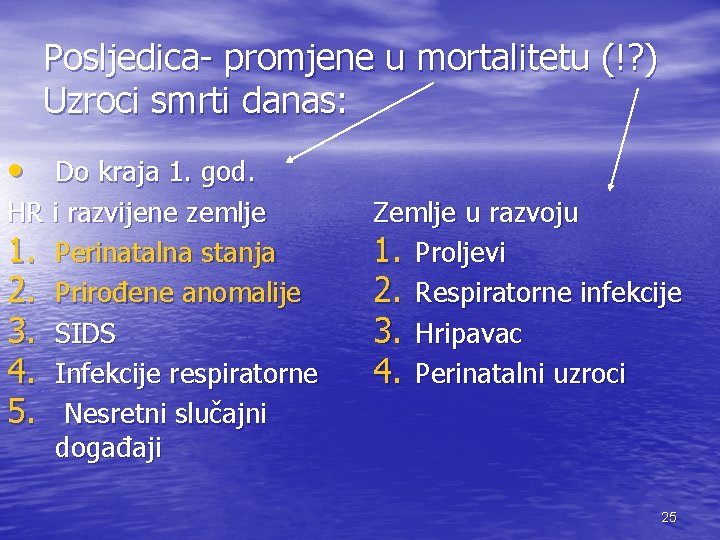 Posljedica- promjene u mortalitetu (!?)
Uzroci smrti danas:

• Do kraja 1. god.

HR i razvijene zemlje
1. Perinatalna stanja
2. Prirođene anomalije
3. SIDS
4. Infekcije respiratorne
5. Nesretni slučajni događaji

Zemlje u razvoju
1. Proljevi
2. Respiratorne infekcije
3. Hripavac
4. Perinatalni uzroci

25